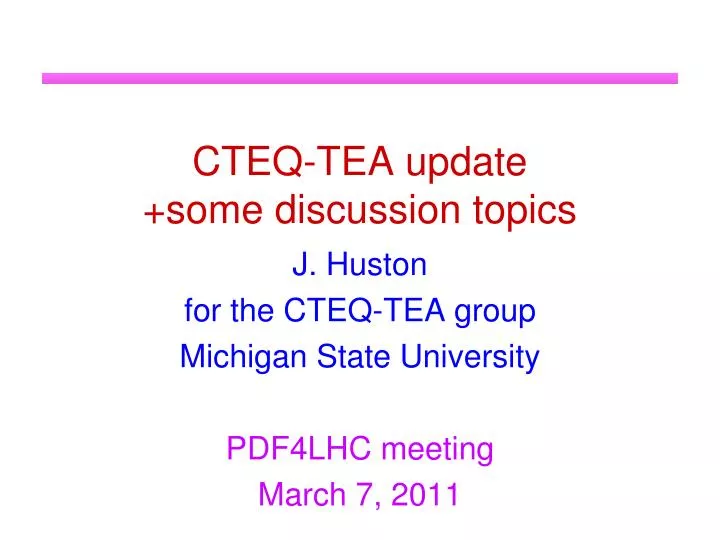 CTEQ-TEA update
+some discussion topics

J. Huston
for the CTEQ-TEA group
Michigan State University

PDF4LHC meeting
March 7, 2011